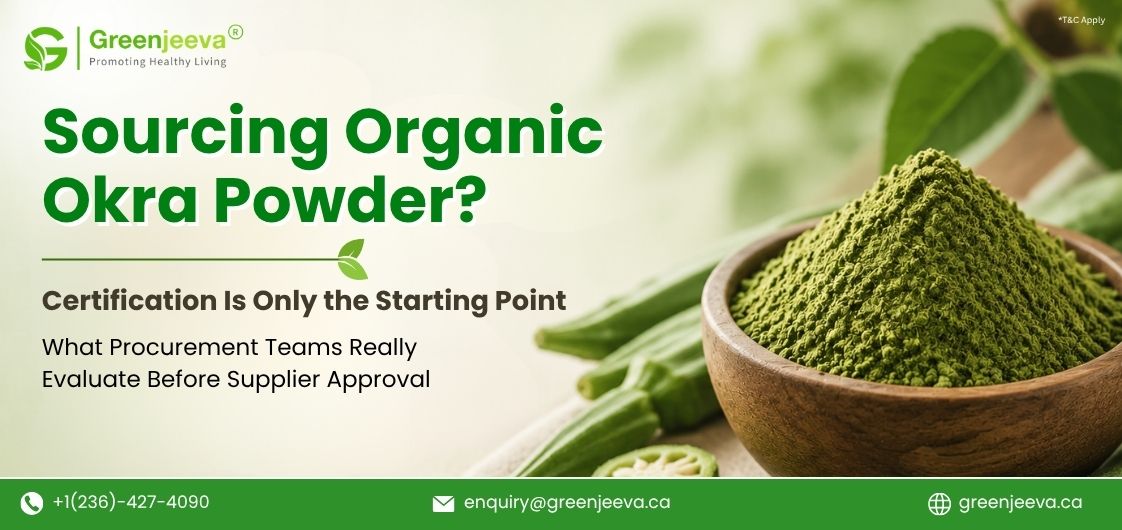 Greenjeeva®
Promoting Healthy Living

*T&C Apply

Sourcing Organic Okra Powder?

Certification Is Only the Starting Point

What Procurement Teams Really Evaluate Before Supplier Approval

+1(236)-427-4090

enquiry@greenjeeva.ca

greenjeeva.ca